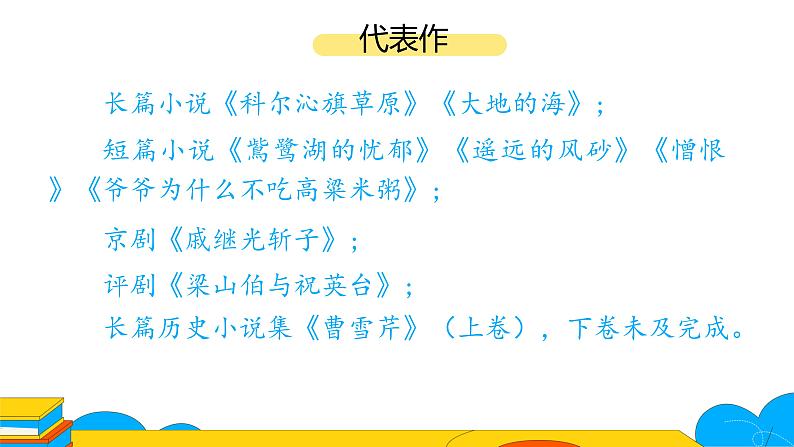 代表作

长篇小说《科尔沁旗草原》《大地的海》；

短篇小说《鴜鹭湖的忧郁》《遥远的风砂》《憎恨》《爷爷为什么不吃高粱米粥》；

京剧《戚继光斩子》；

评剧《梁山伯与祝英台》；

长篇历史小说集《曹雪芹》（上卷），下卷未及完成。